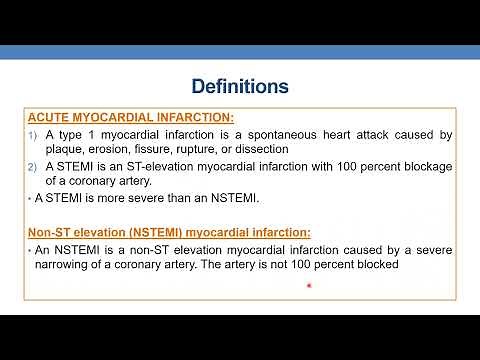 Definitions

ACUTE MYOCARDIAL INFARCTION:

1) A type 1 myocardial infarction is a spontaneous heart attack caused by plaque, erosion, fissure, rupture, or dissection

2) A STEMI is an ST-elevation myocardial infarction with 100 percent blockage of a coronary artery.

• A STEMI is more severe than an NSTEMI.

Non-ST elevation (NSTEMI) myocardial infarction:

• An NSTEMI is a non-ST elevation myocardial infarction caused by a severe narrowing of a coronary artery. The artery is not 100 percent blocked